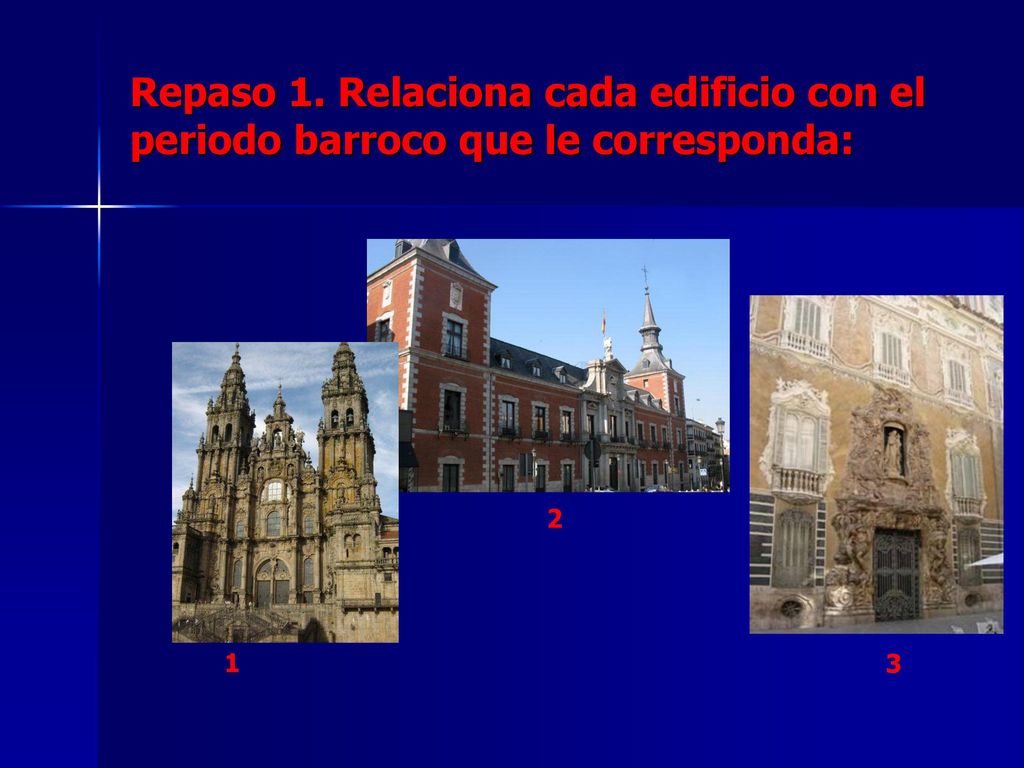 Repaso 1. Relaciona cada edificio con el periodo barroco que le corresponda:

2

1

3